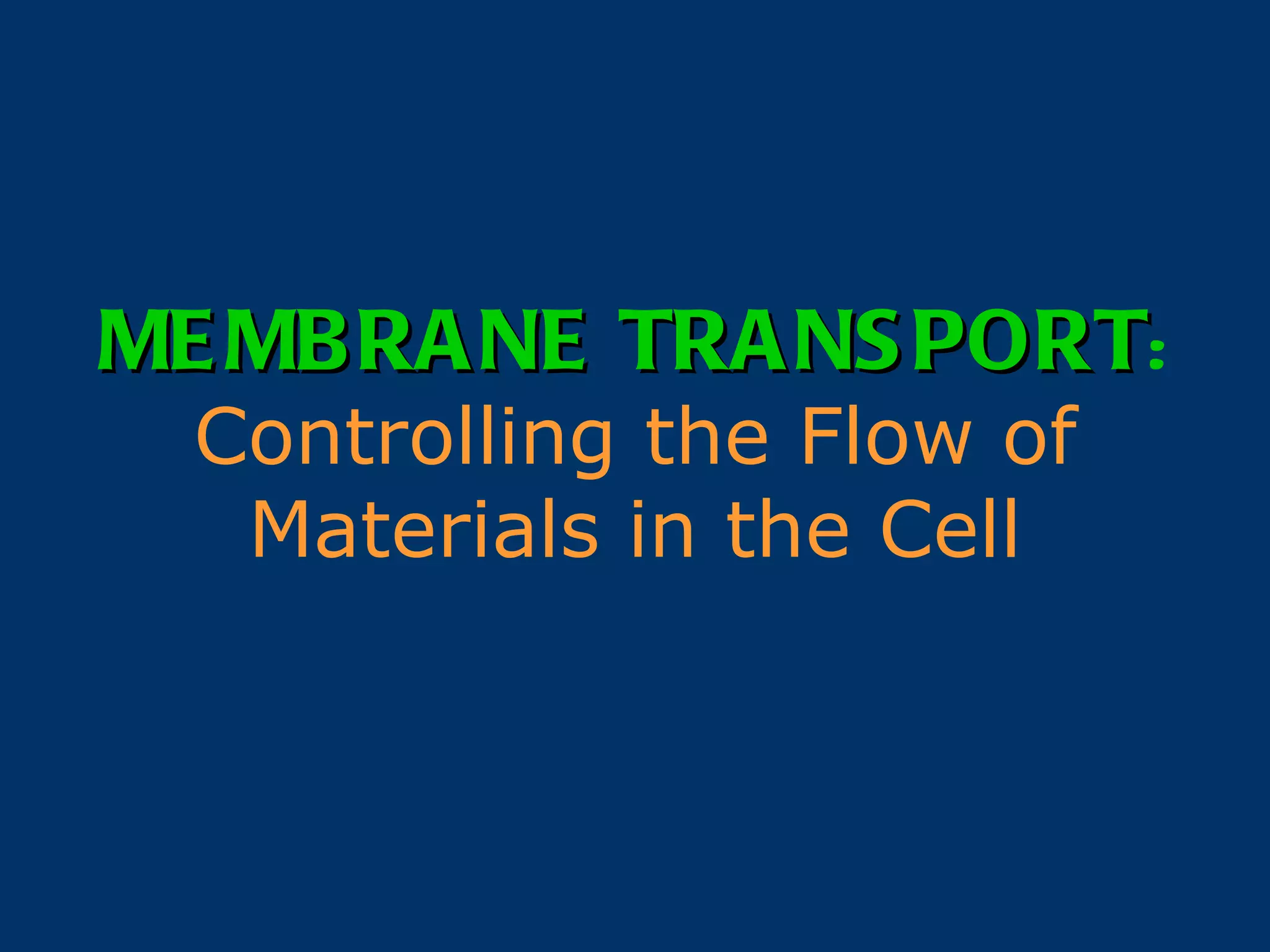 MEMBRANE TRANSPORT:
Controlling the Flow of Materials in the Cell